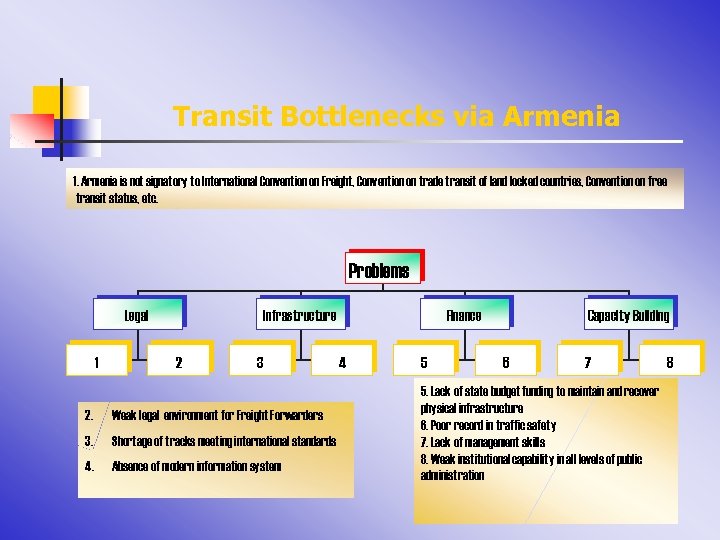 Transit Bottlenecks via Armenia

1. Armenia is not signatory to International Convention on Freight, Convention on trade transit of land locked countries, Convention on free transit status, etc.

Problems

Legal

Infrastructure

Finance

Capacity Building

1

2

3

4

5

6

7

8

2. Weak legal environment for Freight Forwarders

3. Shortage of tracks meeting international standards

4. Absence of modern information system

5. Lack of state budget funding to maintain and recover physical infrastructure
6. Poor record in traffic safety
7. Lack of management skills
8. Weak institutional capability in all levels of public administration